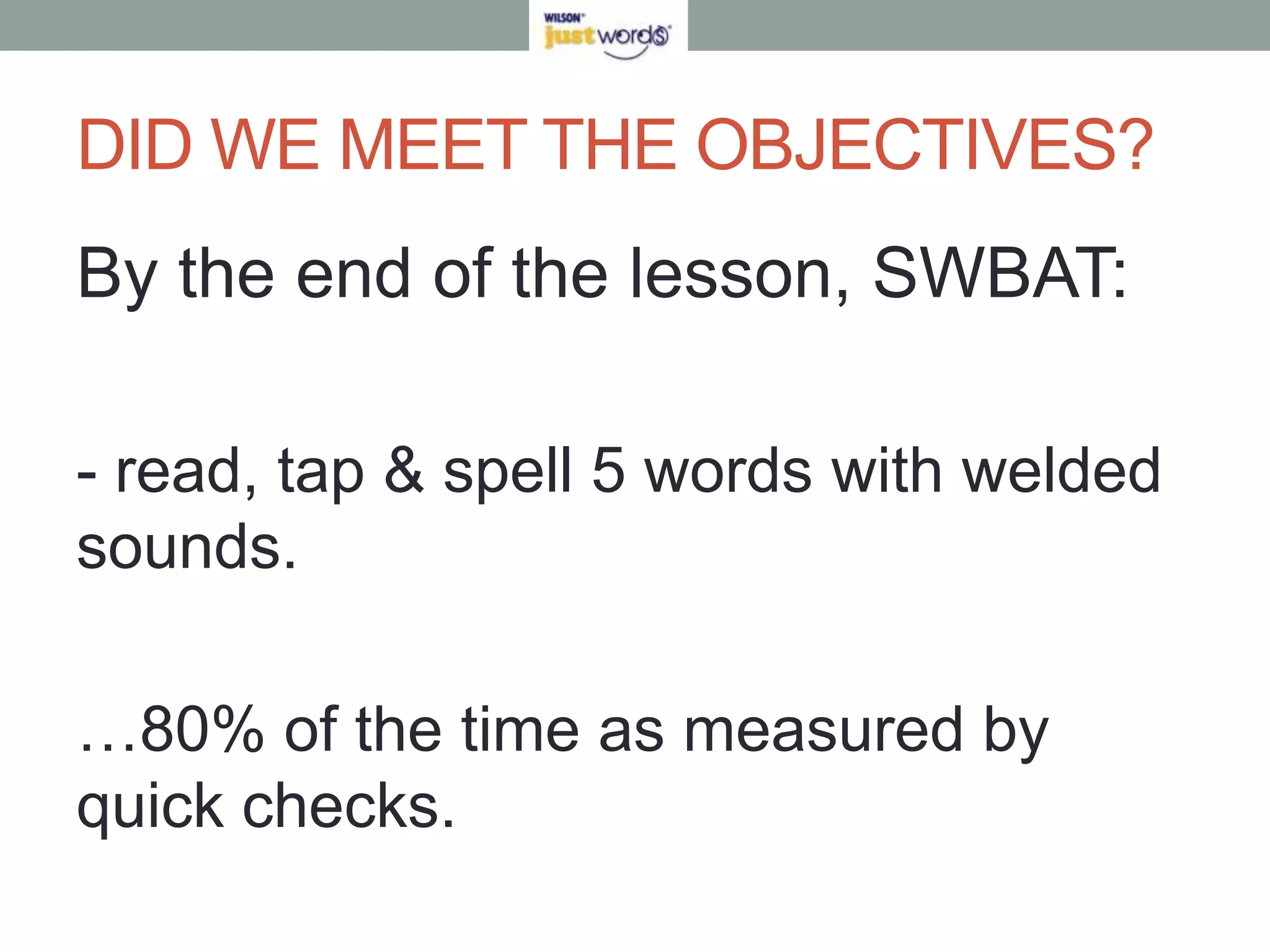 WILSON
just words

DID WE MEET THE OBJECTIVES?

By the end of the lesson, SWBAT:

- read, tap & spell 5 words with welded sounds.

…80% of the time as measured by quick checks.